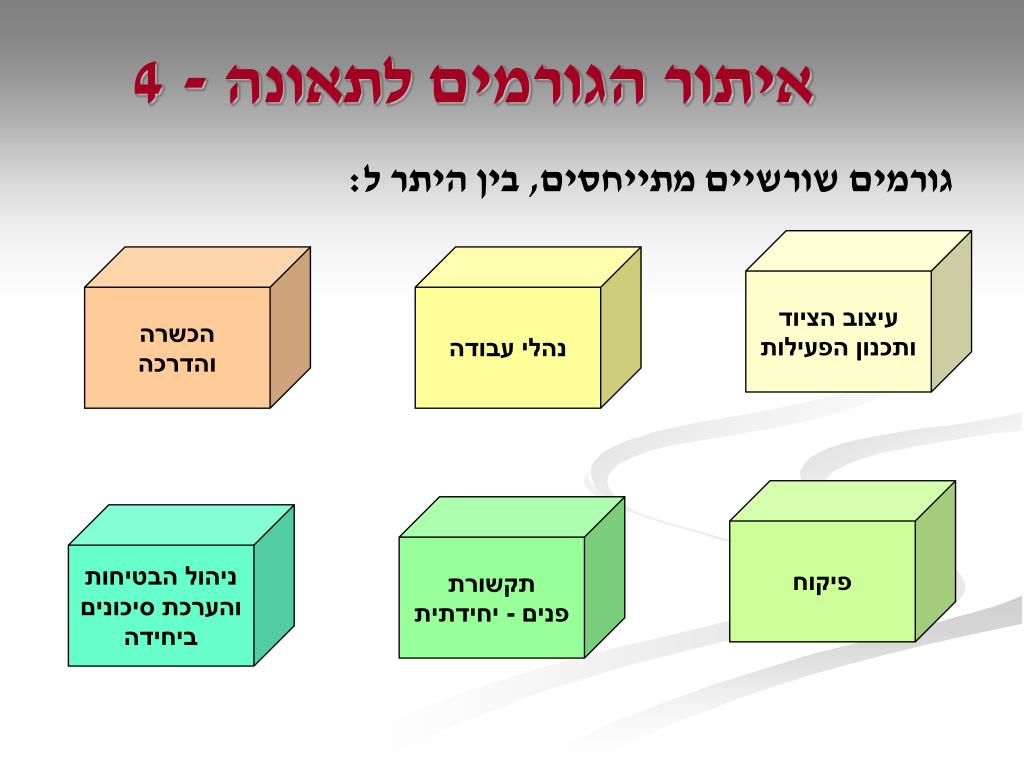 איתור הגורמים לתאונה - 4

גורמים שורשיים מתייחסים, בין היתר ל:

עיצוב הציוד ותכנון הפעילות

נהלי עבודה

הכשרה והדרכה

פיקוח

תקשורת פנים - יחידתית

ניהול הבטיחות והערכת סיכונים ביחידה